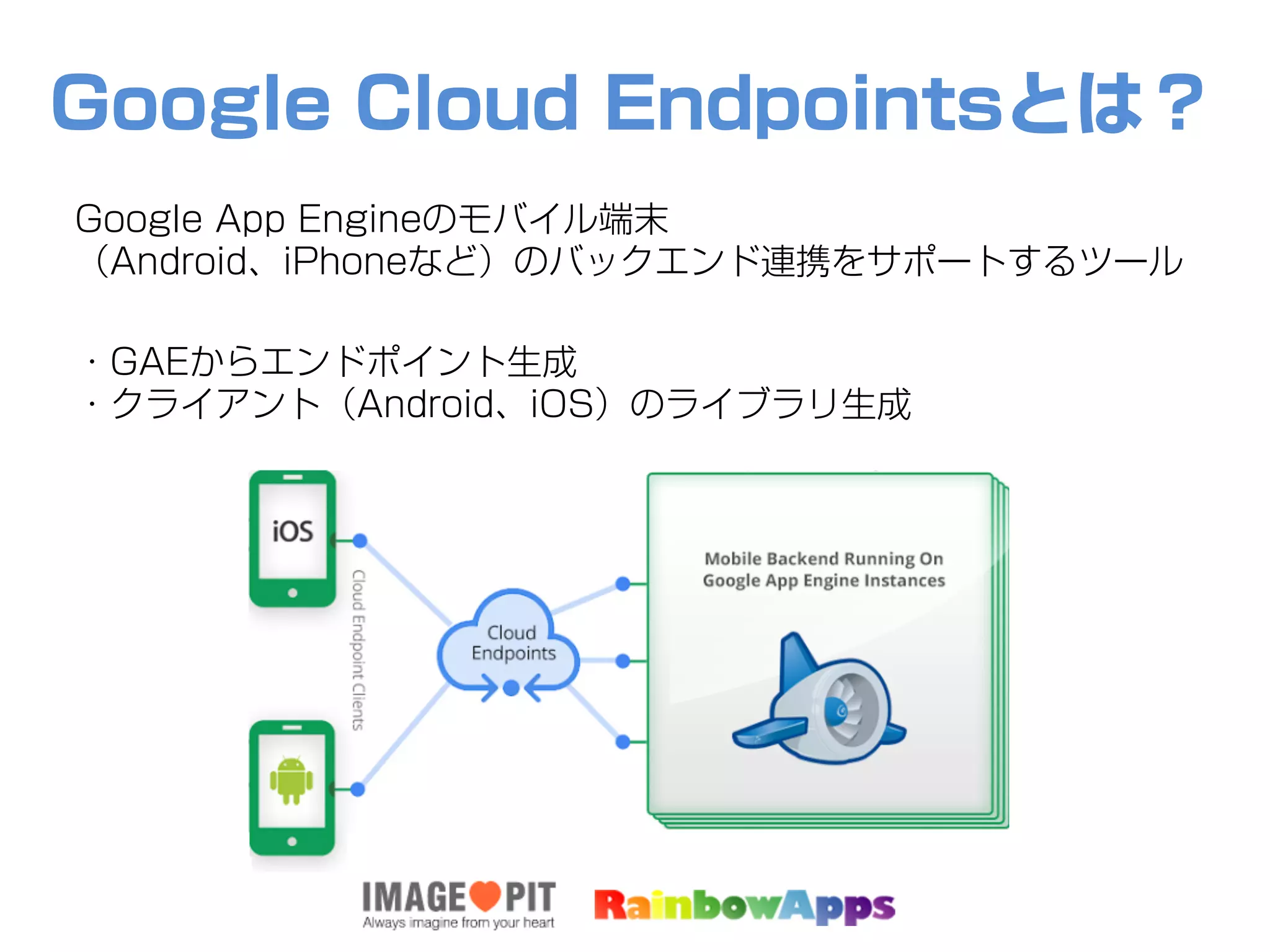 Google Cloud Endpointsとは？

Google App Engineのモバイル端末（Android、iPhoneなど）のバックエンド連携をサポートするツール

・GAEからエンドポイント生成
・クライアント（Android、iOS）のライブラリ生成

iOS

Cloud Endpoint Clients

Cloud Endpoints

Mobile Backend Running On Google App Engine Instances

IMAGE PIT
Always imagine from your heart

RainbowApps